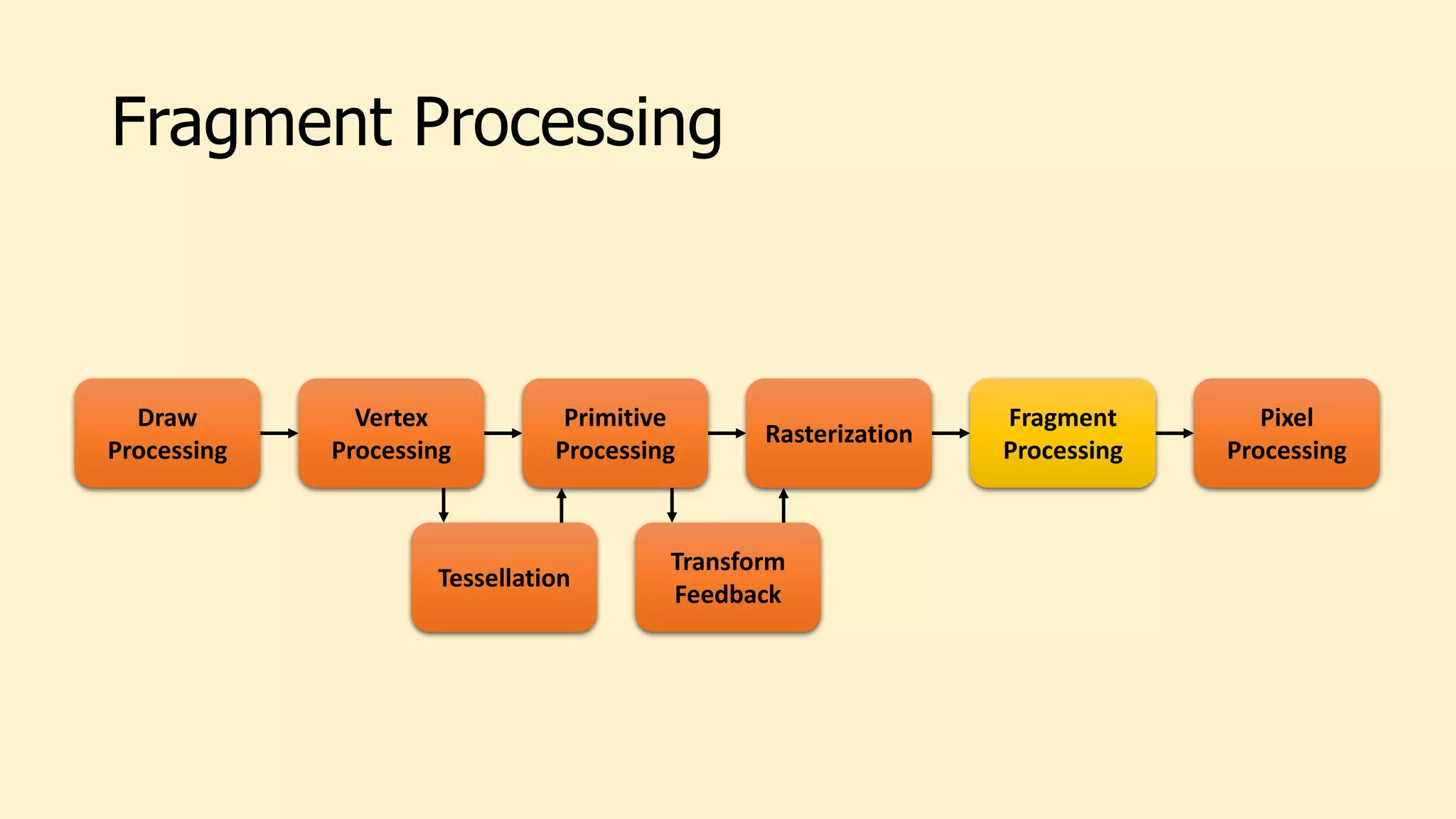 Fragment Processing

Draw Processing

Vertex Processing

Primitive Processing

Rasterization

Fragment Processing

Pixel Processing

Tessellation

Transform Feedback